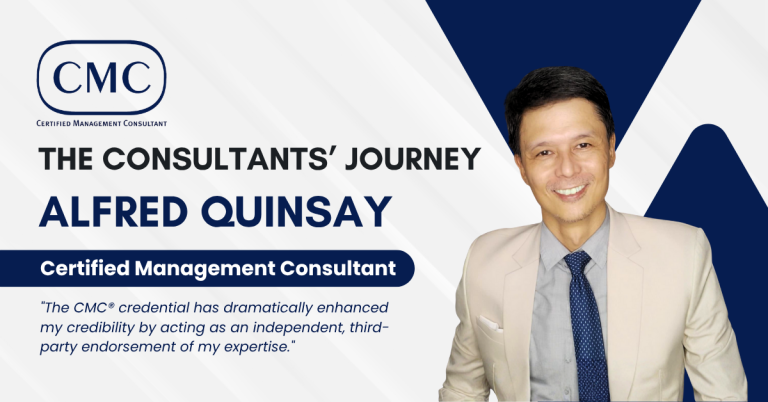 CMC
CERTIFIED MANAGEMENT CONSULTANT

THE CONSULTANTS' JOURNEY

ALFRED QUINSAY

Certified Management Consultant

"The CMC® credential has dramatically enhanced my credibility by acting as an independent, third-party endorsement of my expertise."